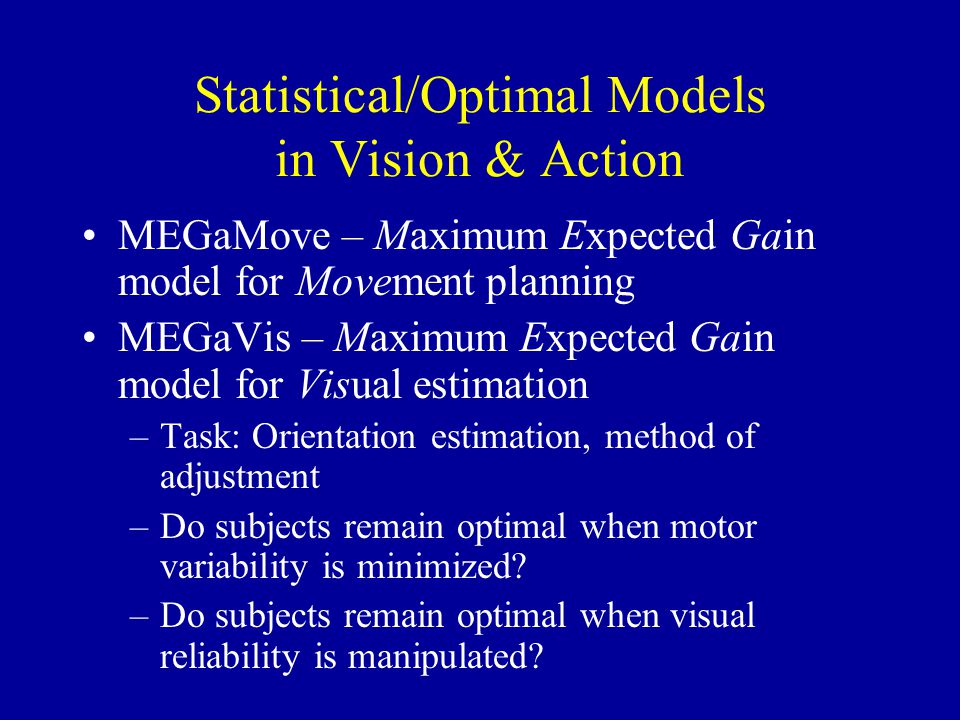 Statistical/Optimal Models in Vision & Action

• MEGaMove – Maximum Expected Gain model for Movement planning
• MEGaVis – Maximum Expected Gain model for Visual estimation
– Task: Orientation estimation, method of adjustment
– Do subjects remain optimal when motor variability is minimized?
– Do subjects remain optimal when visual reliability is manipulated?